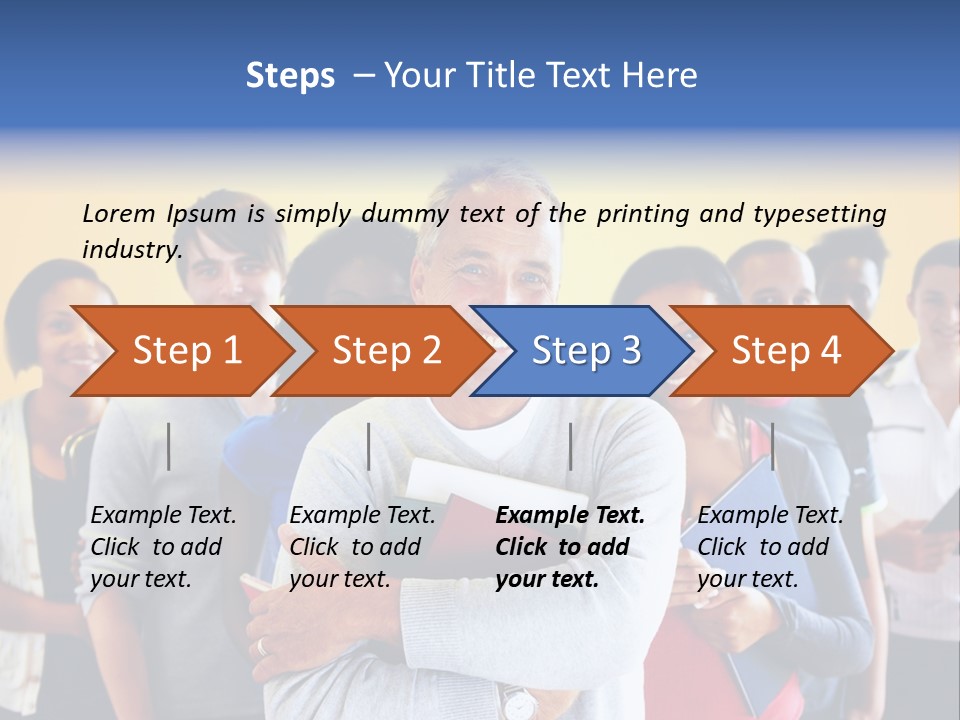 Steps – Your Title Text Here

Lorem Ipsum is simply dummy text of the printing and typesetting industry.

Step 1

Step 2

Step 3

Step 4

Example Text. Click to add your text.

Example Text. Click to add your text.

Example Text. Click to add your text.

Example Text. Click to add your text.